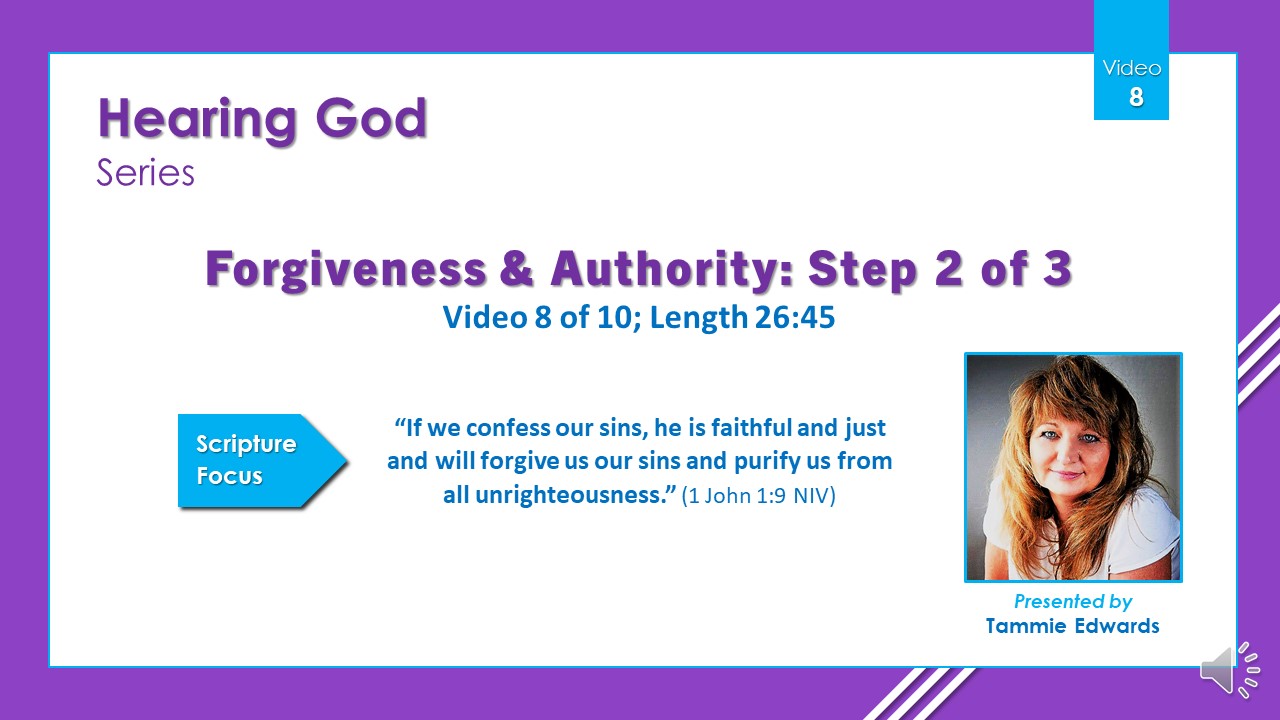 Video
8

Hearing God
Series

Forgiveness & Authority: Step 2 of 3
Video 8 of 10; Length 26:45

Scripture Focus

“If we confess our sins, he is faithful and just and will forgive us our sins and purify us from all unrighteousness.” (1 John 1:9 NIV)

Presented by
Tammie Edwards